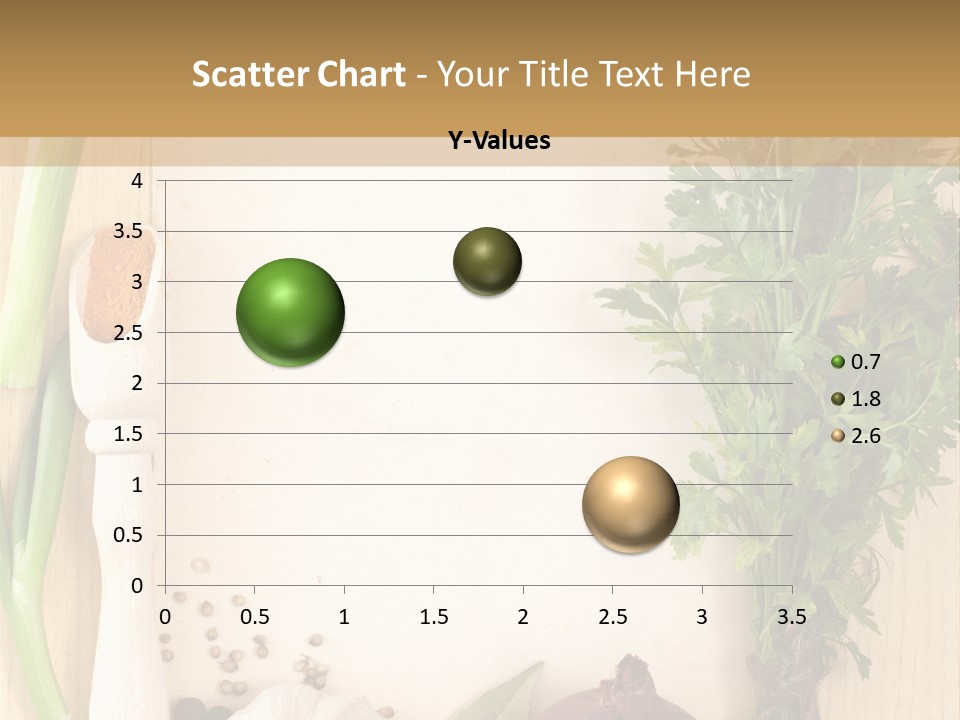 Scatter Chart - Your Title Text Here

Y-Values

4
3.5
3
2.5
2
1.5
1
0.5
0

0 0.5 1 1.5 2 2.5 3 3.5

0.7
1.8
2.6